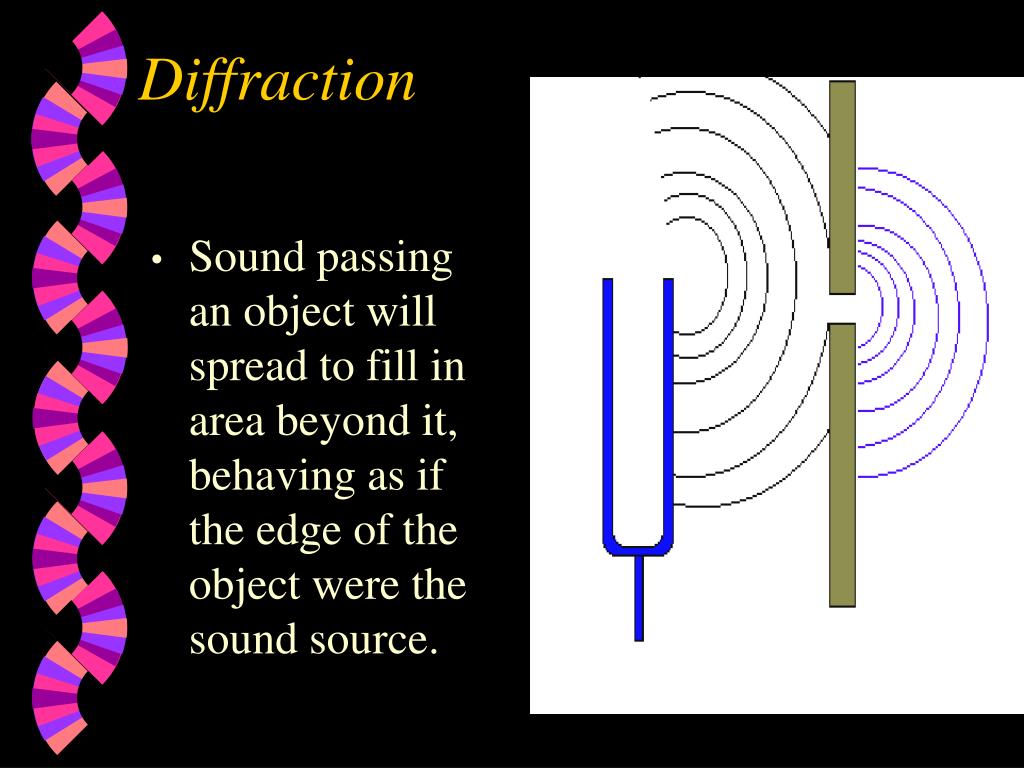 Diffraction

• Sound passing an object will spread to fill in area beyond it, behaving as if the edge of the object were the sound source.